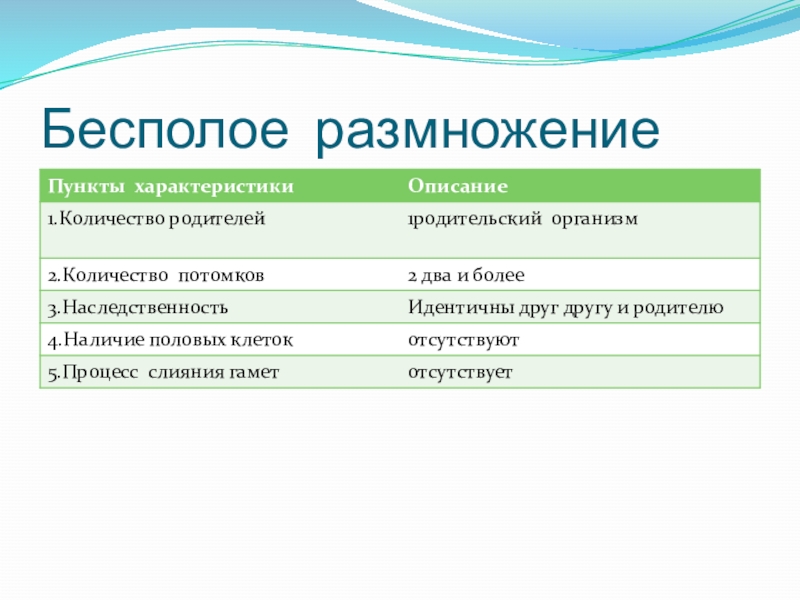 Бесполое размножение

| Пункты характеристики | Описание |
|---|---|
| 1.Количество родителей | 1родительский организм |
| 2.Количество потомков | 2 два и более |
| 3.Наследственность | Идентичны друг другу и родителю |
| 4.Наличие половых клеток | отсутствуют |
| 5.Процесс слияния гамет | отсутствует |